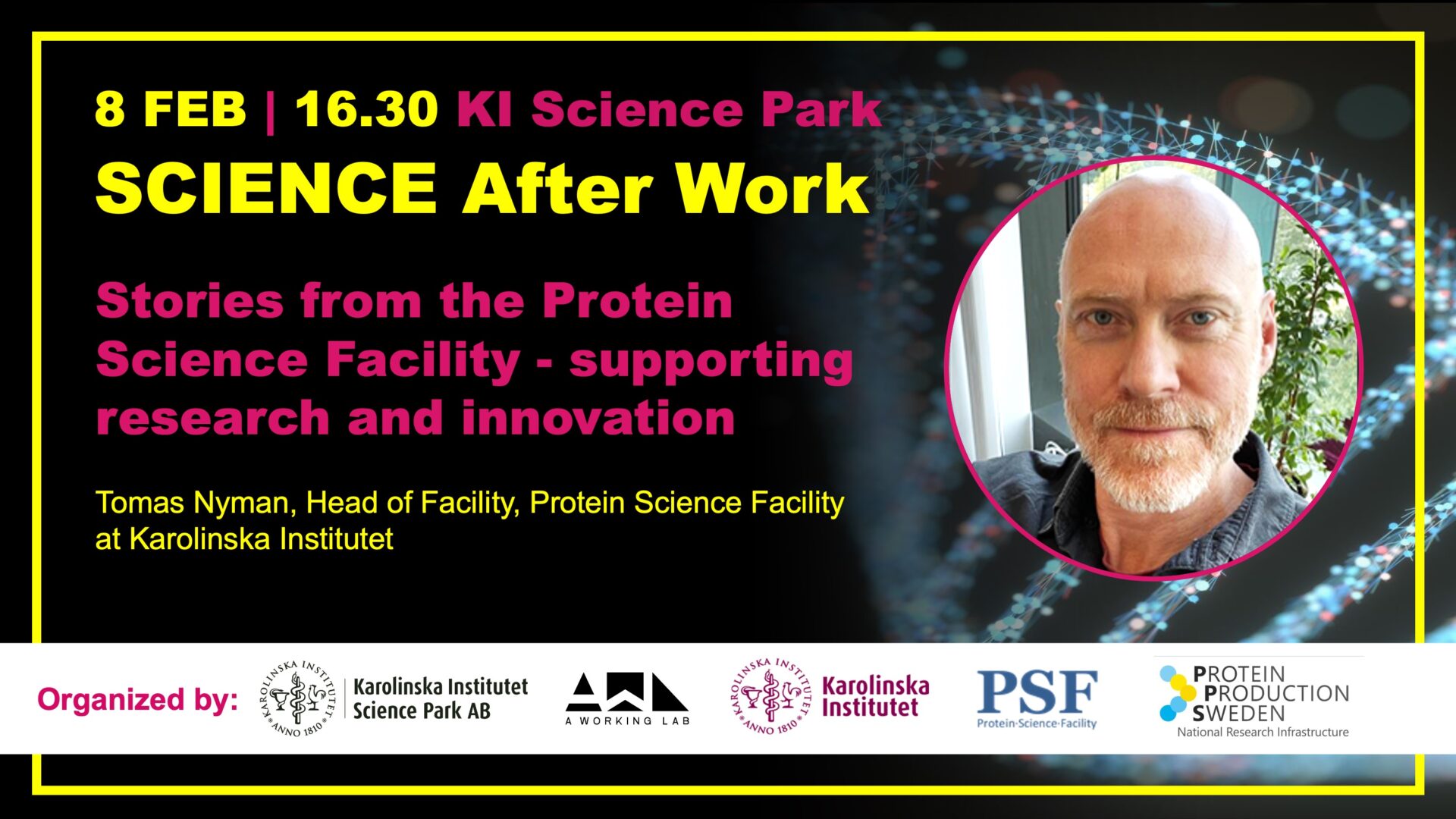 8 FEB | 16.30 KI Science Park
SCIENCE After Work

Stories from the Protein Science Facility - supporting research and innovation

Tomas Nyman, Head of Facility, Protein Science Facility at Karolinska Institutet

Organized by:

KAROLINSKA INSTITUTET ANNO 1810
Karolinska Institutet Science Park AB

A WORKING LAB

KAROLINSKA INSTITUTET ANNO 1810
Karolinska Institutet

PSF
Protein·Science·Facility

PROTEIN PRODUCTION SWEDEN
National Research Infrastructure